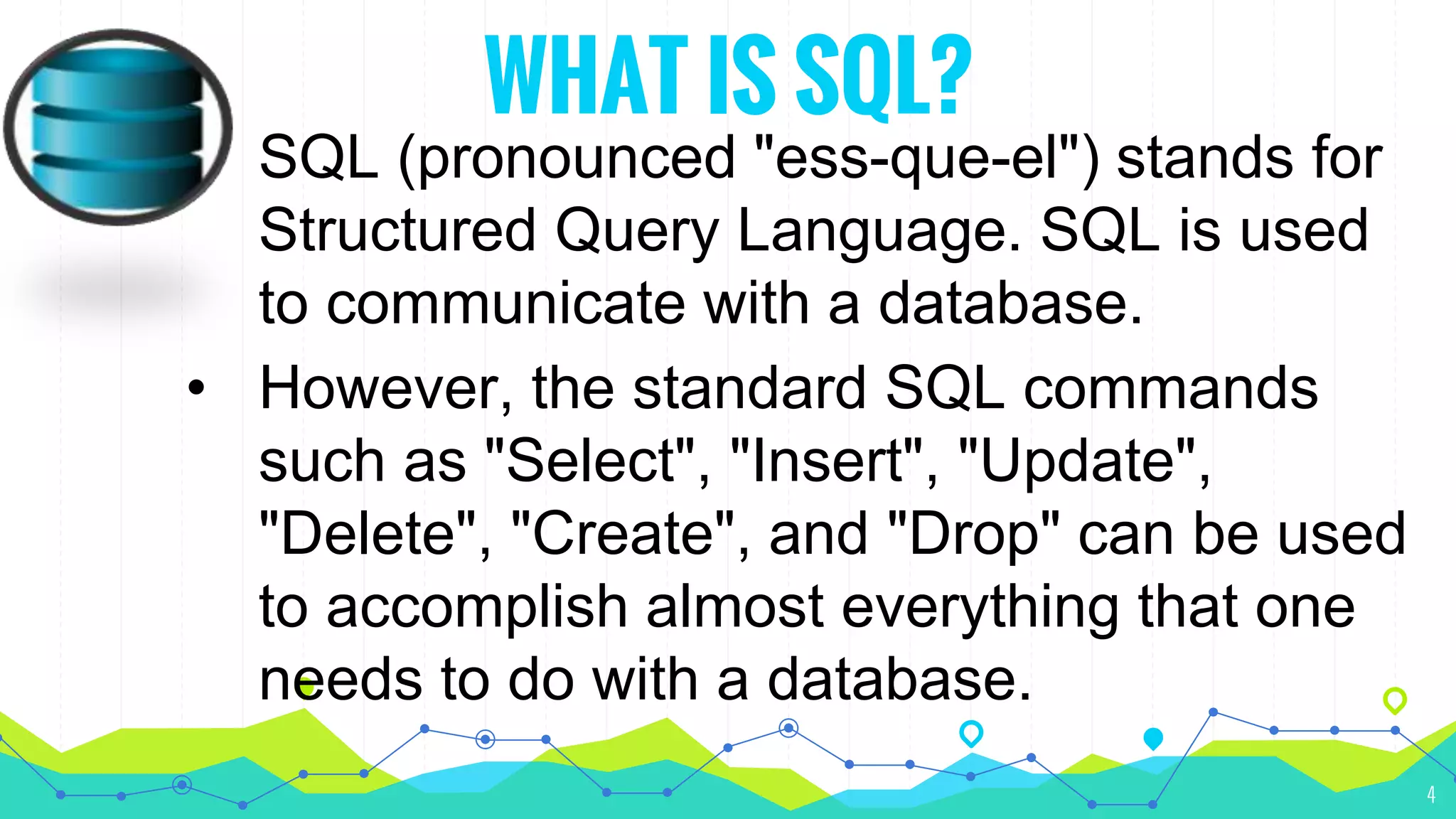 WHAT IS SQL?

SQL (pronounced "ess-que-el") stands for Structured Query Language. SQL is used to communicate with a database.

• However, the standard SQL commands such as "Select", "Insert", "Update", "Delete", "Create", and "Drop" can be used to accomplish almost everything that one needs to do with a database.

4